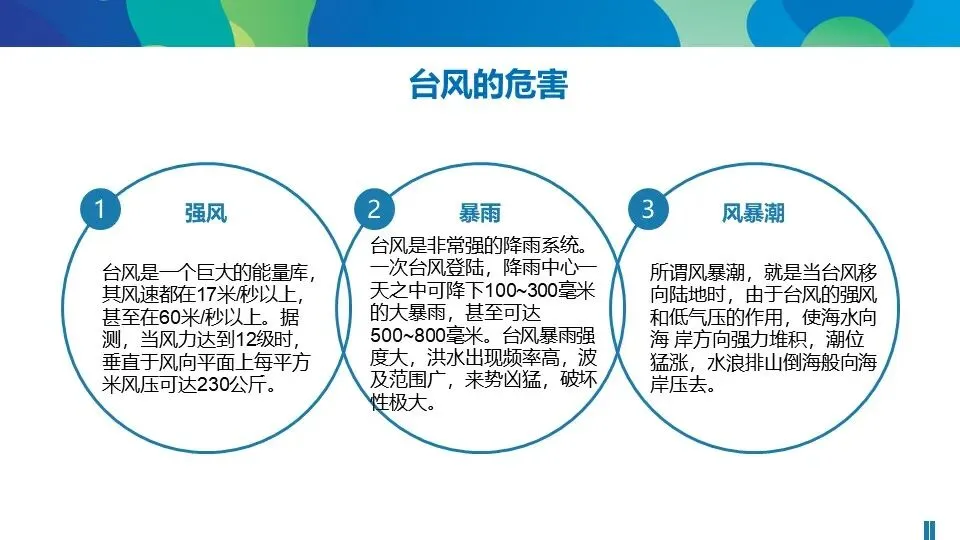 台风的危害

1
强风
台风是一个巨大的能量库，其风速都在17米/秒以上，甚至在60米/秒以上。据测，当风力达到12级时，垂直于风向平面上每平方米风压可达230公斤。

2
暴雨
台风是非常强的降雨系统。一次台风登陆，降雨中心一天之中可降下100~300毫米的大暴雨，甚至可达500~800毫米。台风暴雨强度大，洪水出现频率高，波及范围广，来势凶猛，破坏性极大。

3
风暴潮
所谓风暴潮，就是当台风移向陆地时，由于台风的强风和低气压的作用，使海水向海 岸方向强力堆积，潮位猛涨，水浪排山倒海般向海岸压去。